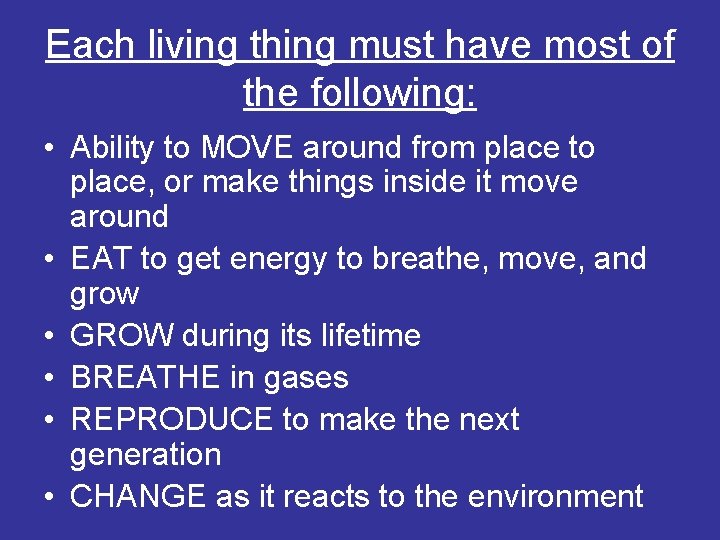 Each living thing must have most of the following:

• Ability to MOVE around from place to place, or make things inside it move around
• EAT to get energy to breathe, move, and grow
• GROW during its lifetime
• BREATHE in gases
• REPRODUCE to make the next generation
• CHANGE as it reacts to the environment